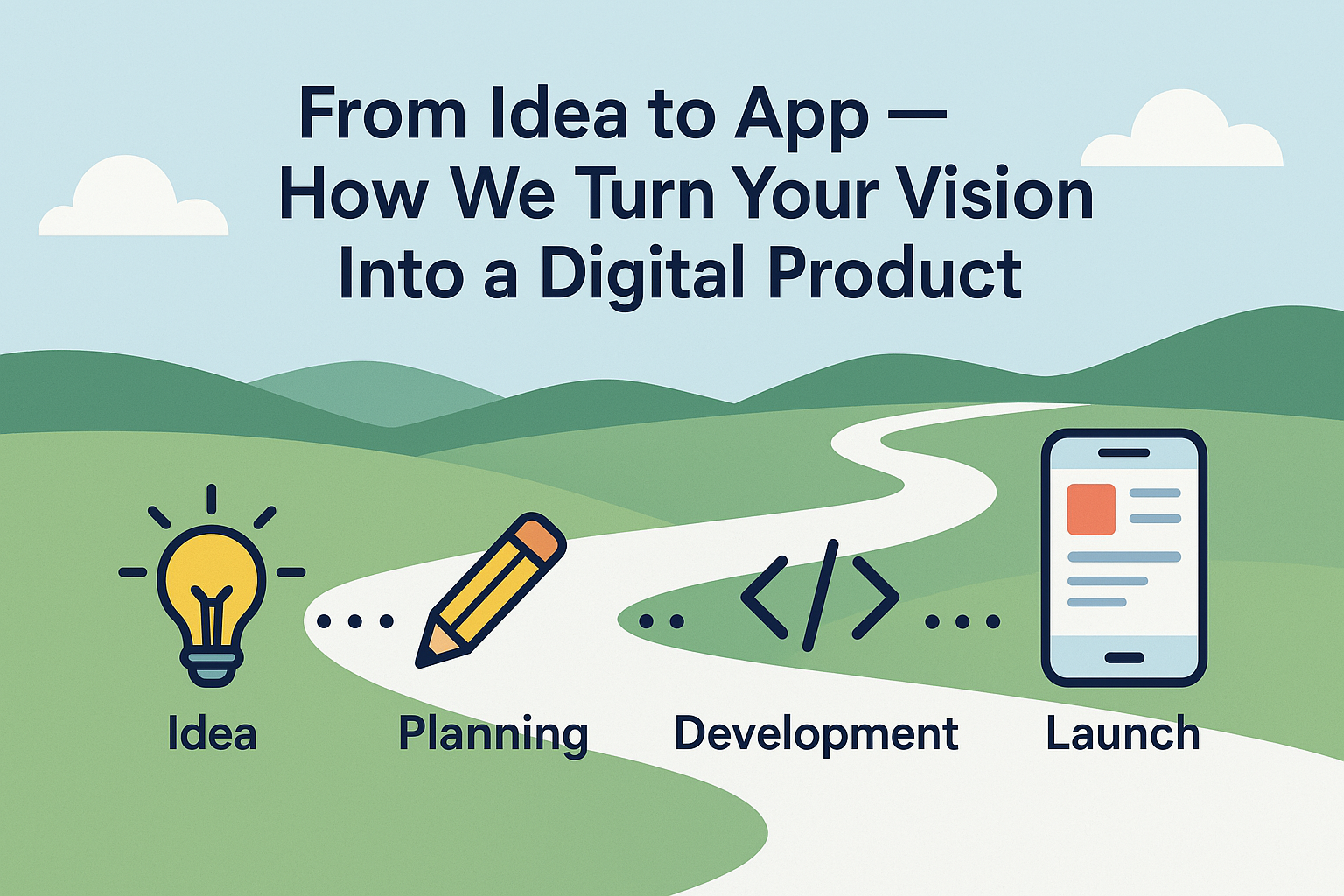 From Idea to App — How We Turn Your Vision Into a Digital Product

</>

Idea

Planning

Development

Launch